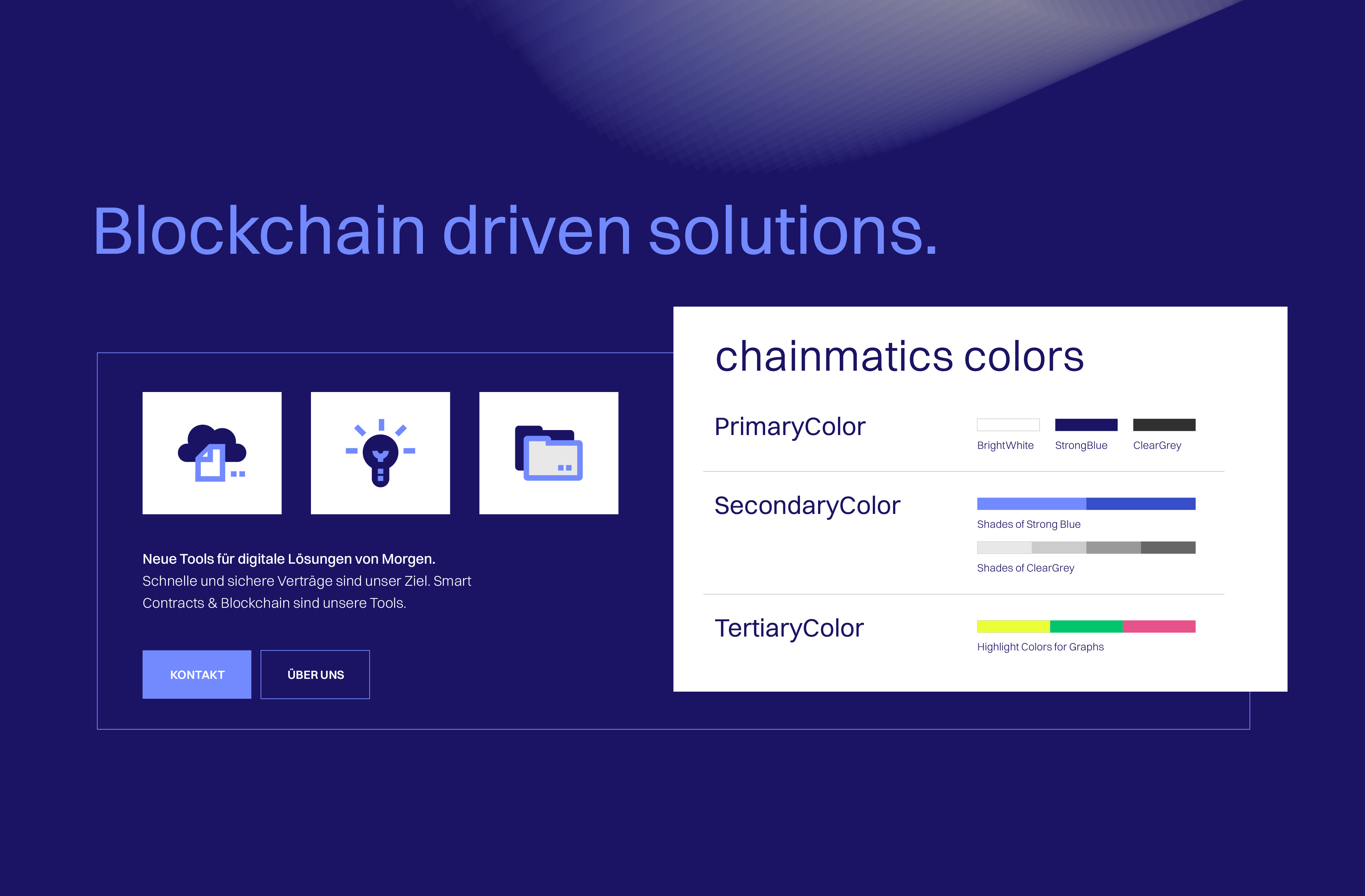 Blockchain driven solutions.

Neue Tools für digitale Lösungen von Morgen.
Schnelle und sichere Verträge sind unser Ziel. Smart Contracts & Blockchain sind unsere Tools.

KONTAKT

ÜBER UNS

chainmatics colors

PrimaryColor

BrightWhite StrongBlue ClearGrey

SecondaryColor

Shades of Strong Blue

Shades of ClearGrey

TertiaryColor

Highlight Colors for Graphs